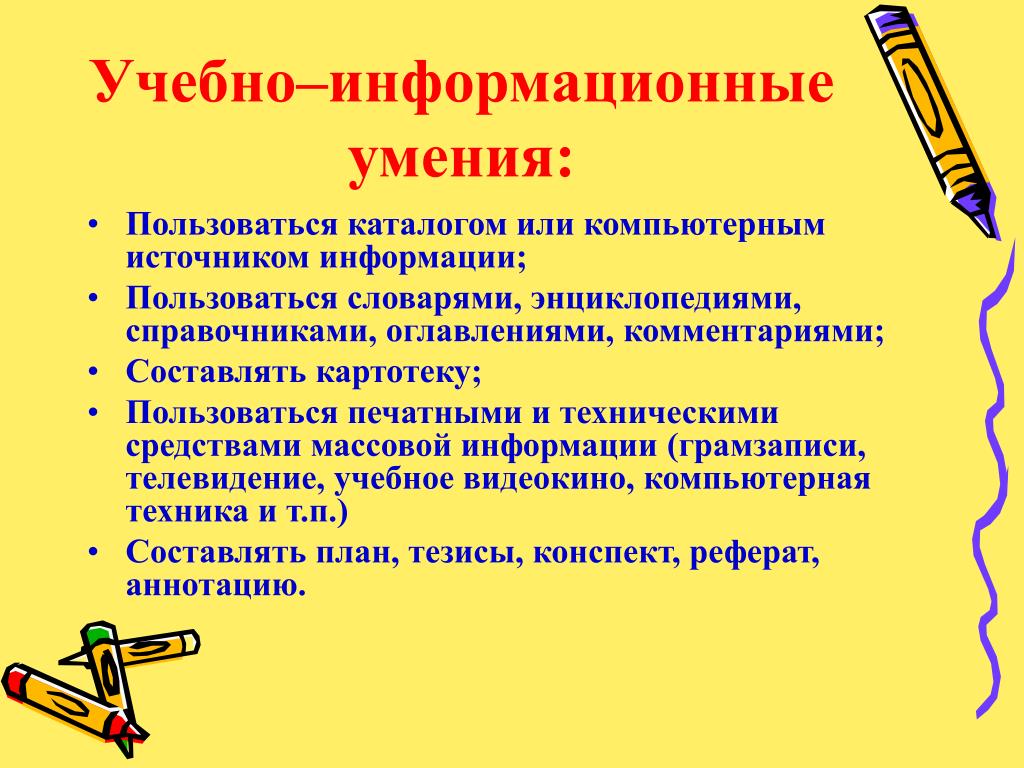 Учебно–информационные умения:

• Пользоваться каталогом или компьютерным источником информации;
• Пользоваться словарями, энциклопедиями, справочниками, оглавлениями, комментариями;
• Составлять картотеку;
• Пользоваться печатными и техническими средствами массовой информации (грамзаписи, телевидение, учебное видеокино, компьютерная техника и т.п.)
• Составлять план, тезисы, конспект, реферат, аннотацию.